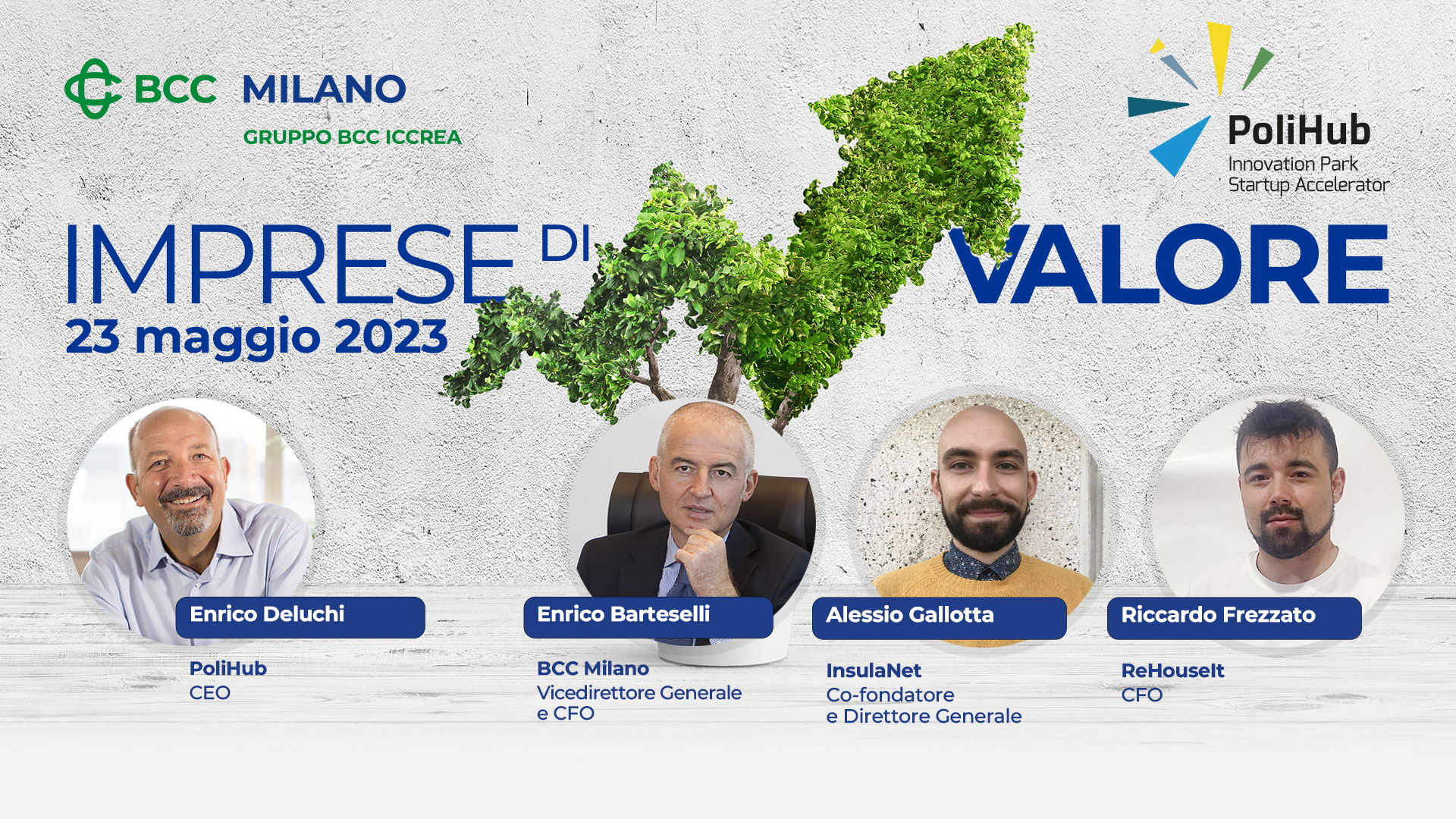 BCC MILANO
GRUPPO BCC ICCREA

PoliHub
Innovation Park
Startup Accelerator

IMPRESE DI VALORE
23 maggio 2023

Enrico Deluchi
PoliHub
CEO

Enrico Barteselli
BCC Milano
Vicedirettore Generale e CFO

Alessio Gallotta
InsulaNet
Co-fondatore e Direttore Generale

Riccardo Frezzato
ReHouseIt
CFO